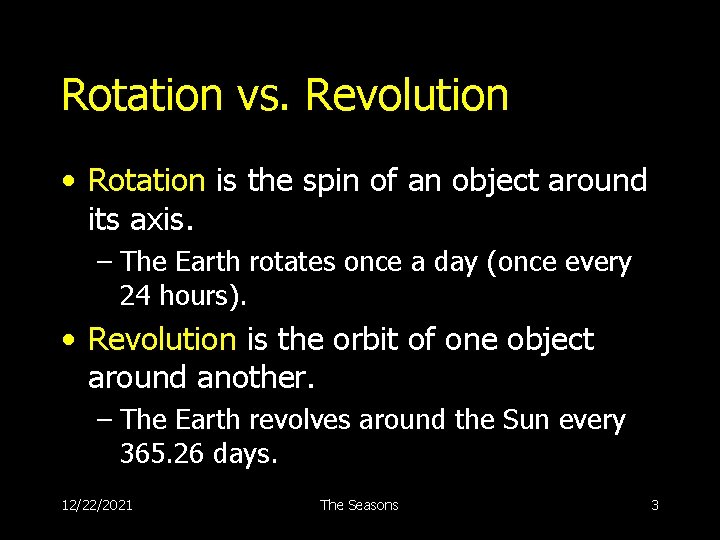 Rotation vs. Revolution

• Rotation is the spin of an object around its axis.

– The Earth rotates once a day (once every 24 hours).

• Revolution is the orbit of one object around another.

– The Earth revolves around the Sun every 365.26 days.

12/22/2021

The Seasons

3